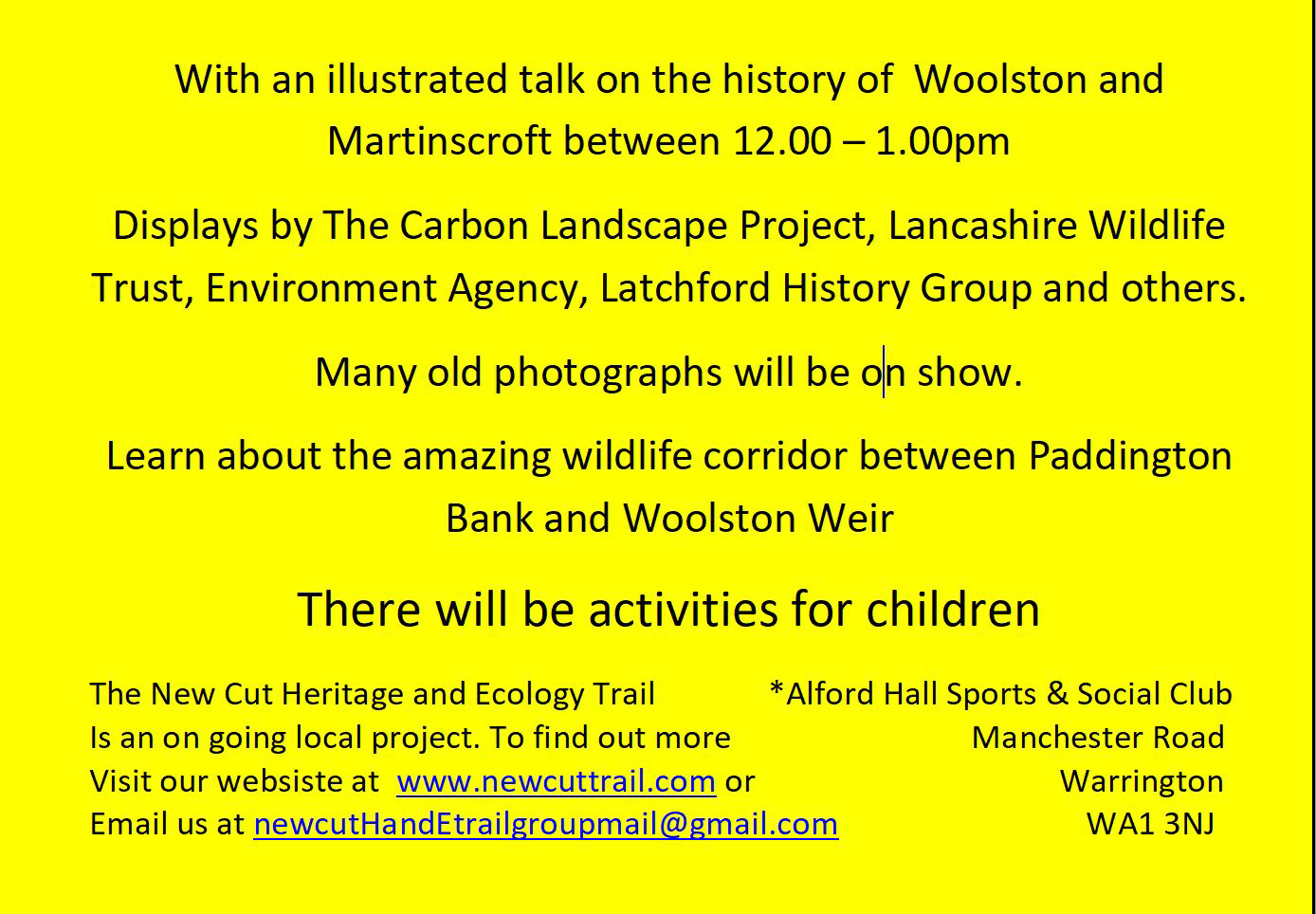 With an illustrated talk on the history of Woolston and Martinscroft between 12.00 – 1.00pm

Displays by The Carbon Landscape Project, Lancashire Wildlife Trust, Environment Agency, Latchford History Group and others.

Many old photographs will be on show.

Learn about the amazing wildlife corridor between Paddington Bank and Woolston Weir

There will be activities for children

The New Cut Heritage and Ecology Trail
Is an on going local project. To find out more
Visit our websiste at www.newcuttrail.com or
Email us at newcutHandEtrailgroupmail@gmail.com

*Alford Hall Sports & Social Club
Manchester Road
Warrington
WA1 3NJ